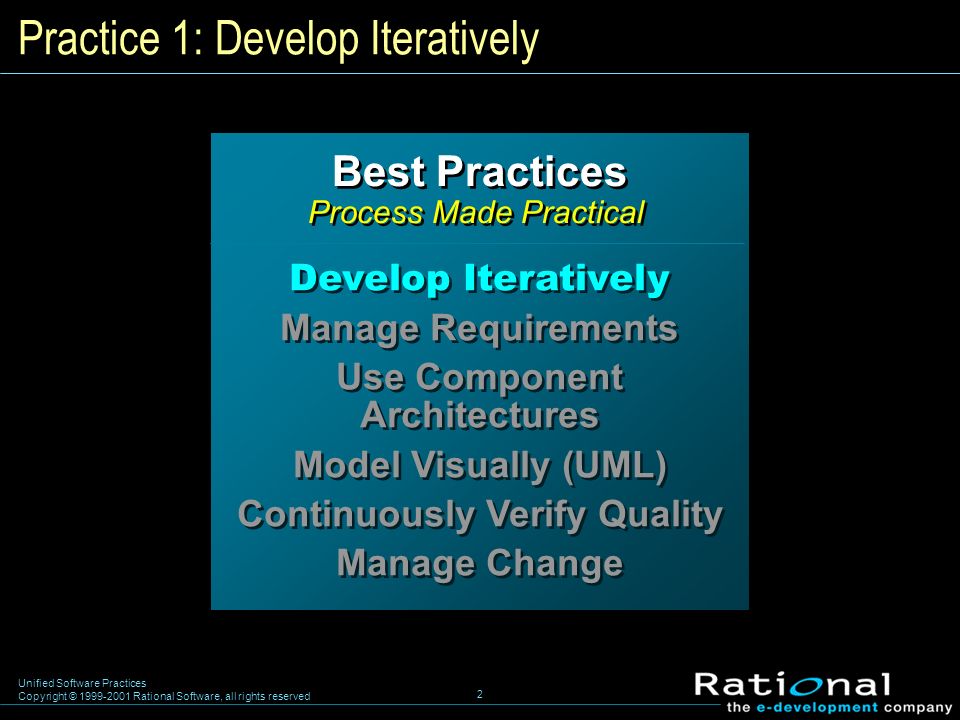 Practice 1: Develop Iteratively

Best Practices
Process Made Practical

Develop Iteratively
Manage Requirements
Use Component Architectures
Model Visually (UML)
Continuously Verify Quality
Manage Change

Unified Software Practices
Copyright © 1999-2001 Rational Software, all rights reserved

2

Rational
the e-development company